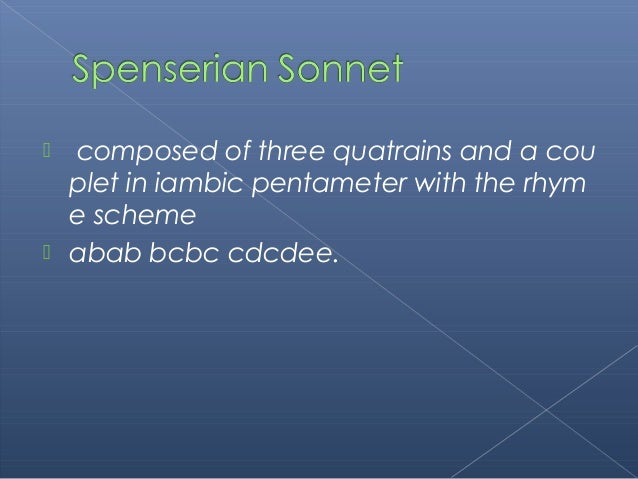 Spenserian Sonnet

composed of three quatrains and a cou plet in iambic pentameter with the rhym e scheme

abab bcbc cdcdee.